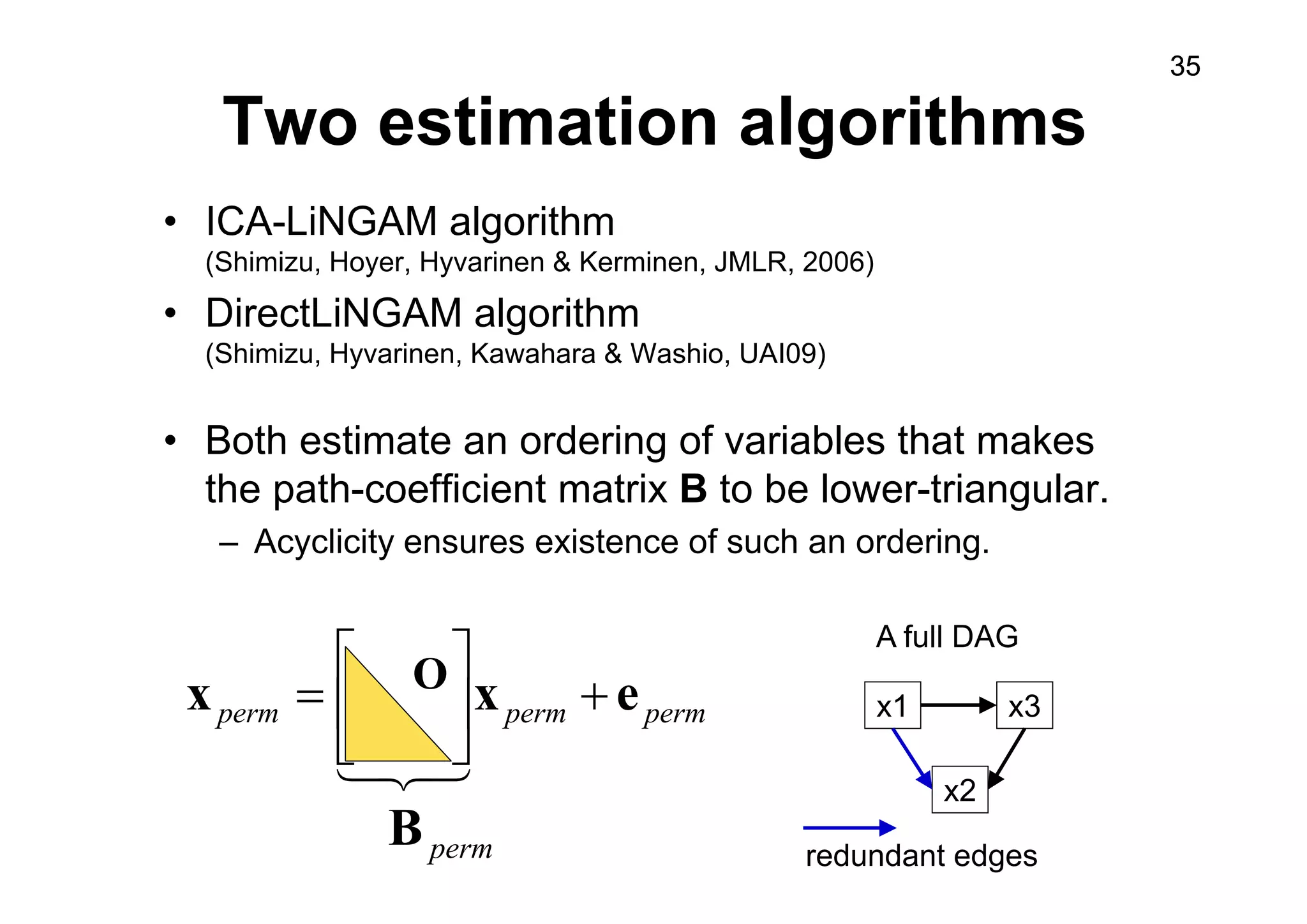 35

Two estimation algorithms

• ICA-LiNGAM algorithm
(Shimizu, Hoyer, Hyvarinen & Kerminen, JMLR, 2006)

• DirectLiNGAM algorithm
(Shimizu, Hyvarinen, Kawahara & Washio, UAI09)

• Both estimate an ordering of variables that makes the path-coefficient matrix **B** to be lower-triangular.
– Acyclicity ensures existence of such an ordering.

$\mathbf{x}_{perm} = \underbrace{\begin{bmatrix} & \mathbf{O} \\ & \end{bmatrix}}_{\mathbf{B}_{perm}} \mathbf{x}_{perm} + \mathbf{e}_{perm}$

A full DAG

x1

x3

x2

redundant edges